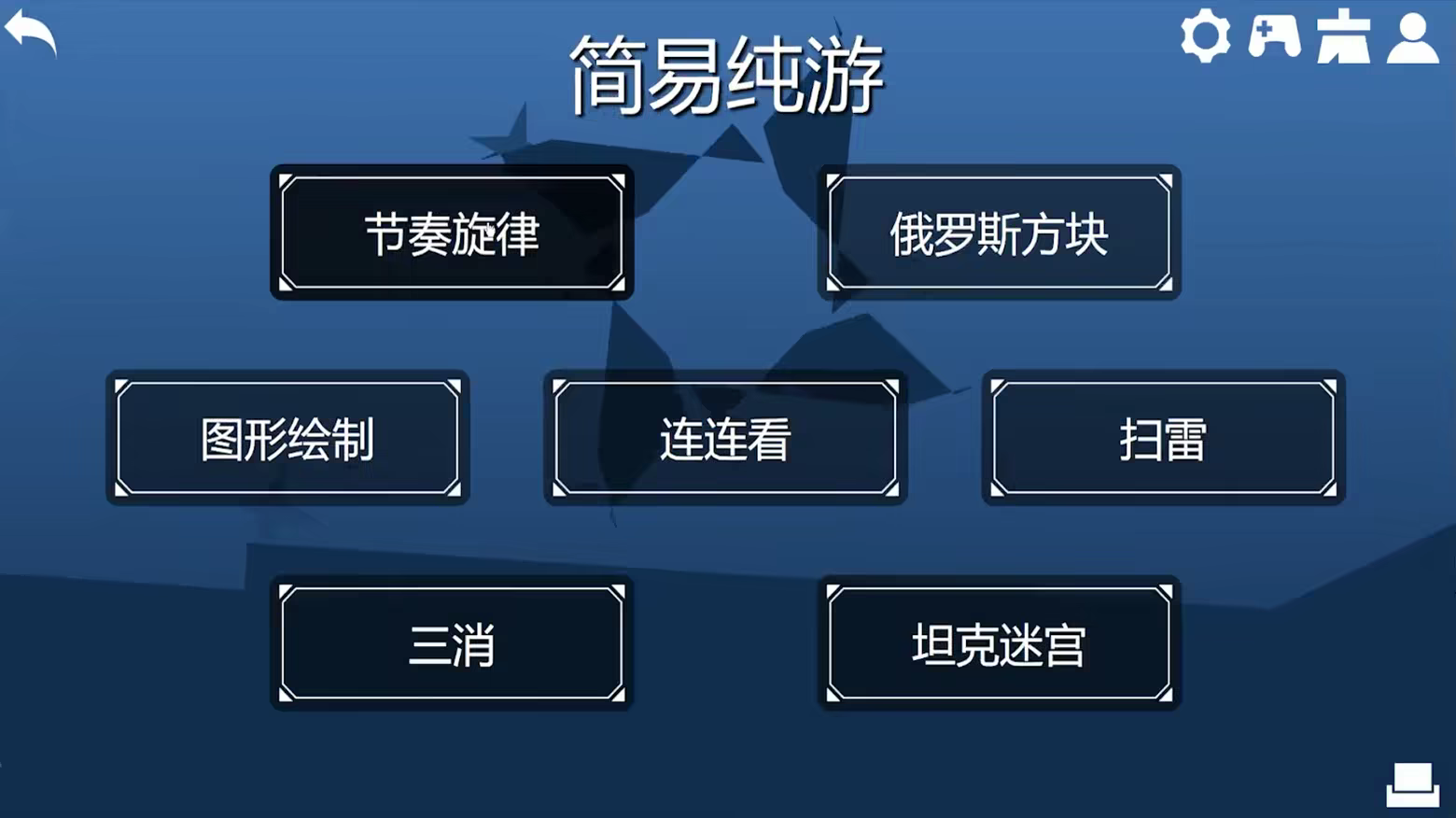 简易纯游

节奏旋律

俄罗斯方块

图形绘制

连连看

扫雷

三消

坦克迷宫